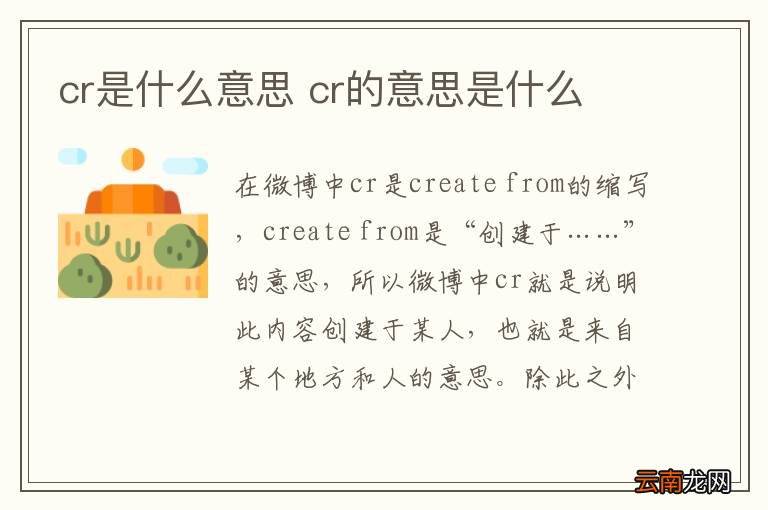 cr是什么意思 cr的意思是什么

在微博中cr是create from的缩写，create from是“创建于……”的意思，所以微博中cr就是说明此内容创建于某人，也就是来自某个地方和人的意思。除此之外

云南龙网